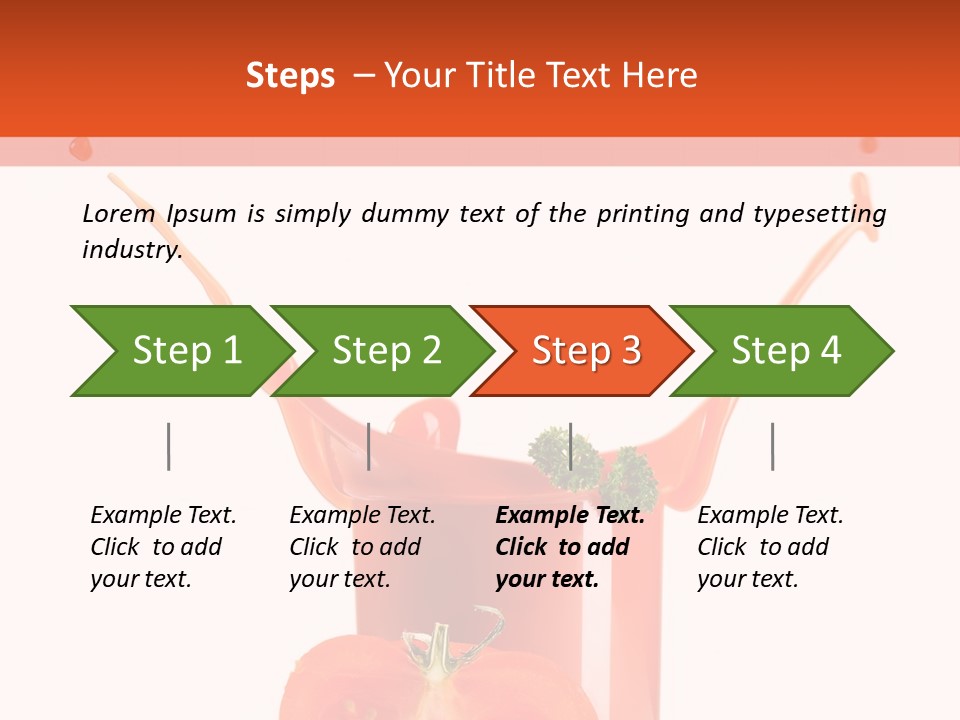 Steps – Your Title Text Here

Lorem Ipsum is simply dummy text of the printing and typesetting industry.

Step 1

Step 2

Step 3

Step 4

Example Text. Click to add your text.

Example Text. Click to add your text.

Example Text. Click to add your text.

Example Text. Click to add your text.